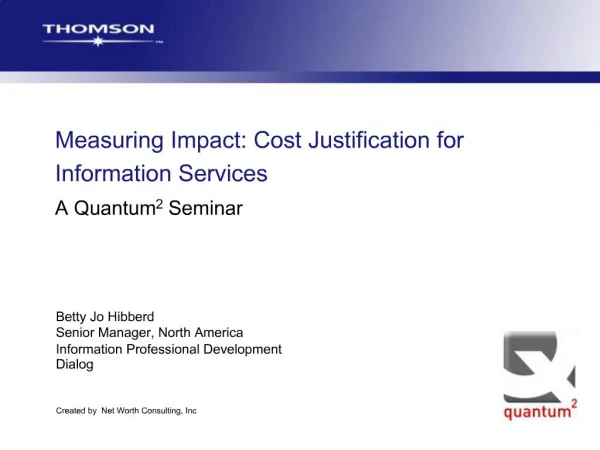 THOMSON ™

Measuring Impact: Cost Justification for Information Services

A Quantum$^2$ Seminar

Betty Jo Hibberd
Senior Manager, North America
Information Professional Development
Dialog

Created by Net Worth Consulting, Inc

quantum$^2$